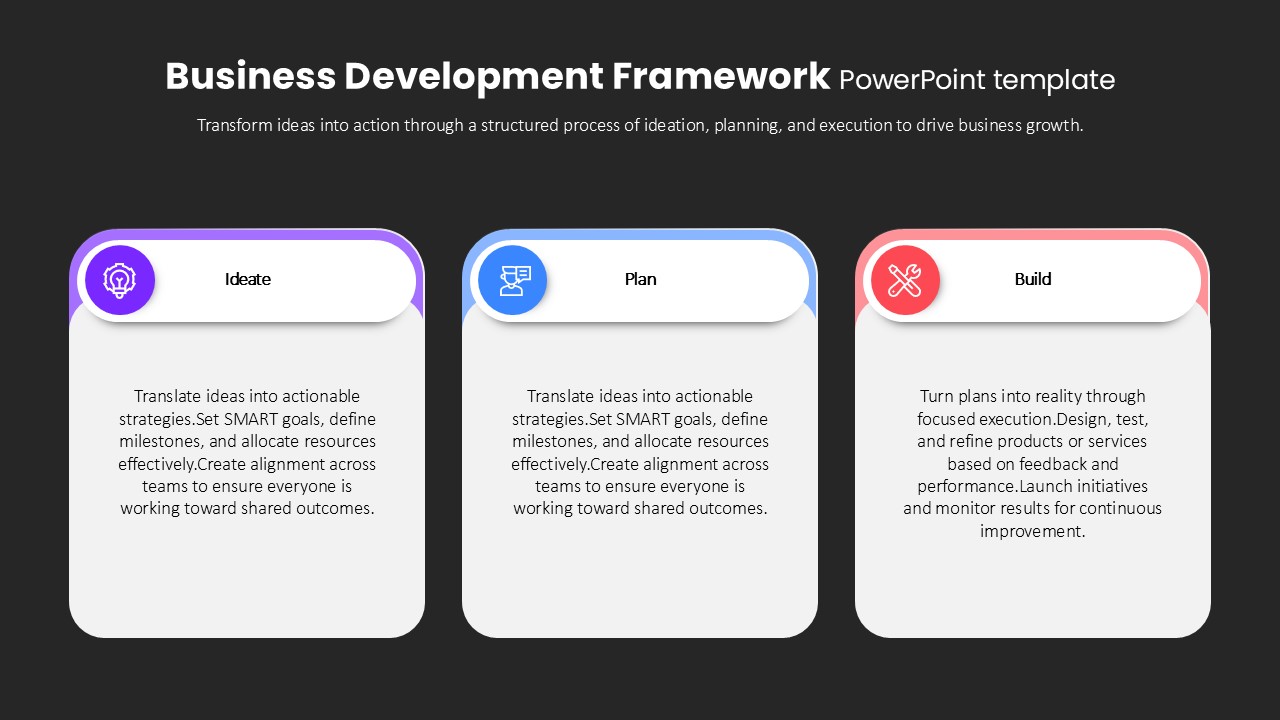 Business Development Framework PowerPoint template

Transform ideas into action through a structured process of ideation, planning, and execution to drive business growth.

Ideate

Translate ideas into actionable strategies.Set SMART goals, define milestones, and allocate resources effectively.Create alignment across teams to ensure everyone is working toward shared outcomes.

Plan

Translate ideas into actionable strategies.Set SMART goals, define milestones, and allocate resources effectively.Create alignment across teams to ensure everyone is working toward shared outcomes.

Build

Turn plans into reality through focused execution.Design, test, and refine products or services based on feedback and performance.Launch initiatives and monitor results for continuous improvement.